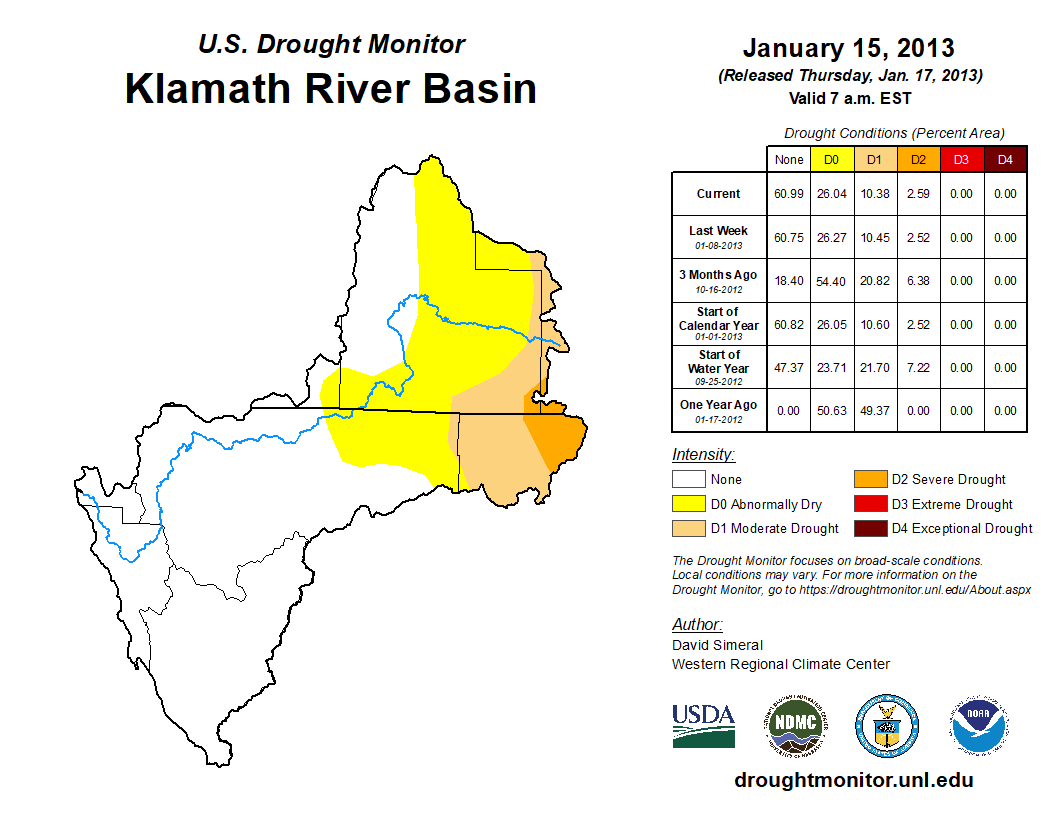 U.S. Drought Monitor
Klamath River Basin

January 15, 2013
(Released Thursday, Jan. 17, 2013)
Valid 7 a.m. EST

Drought Conditions (Percent Area)

| | None | D0 | D1 | D2 | D3 | D4 |
|---|---|---|---|---|---|---|
| Current | 60.99 | 26.04 | 10.38 | 2.59 | 0.00 | 0.00 |
| Last Week 01-08-2013 | 60.75 | 26.27 | 10.45 | 2.52 | 0.00 | 0.00 |
| 3 Months Ago 10-16-2012 | 18.40 | 54.40 | 20.82 | 6.38 | 0.00 | 0.00 |
| Start of Calendar Year 01-01-2013 | 60.82 | 26.05 | 10.60 | 2.52 | 0.00 | 0.00 |
| Start of Water Year 09-25-2012 | 47.37 | 23.71 | 21.70 | 7.22 | 0.00 | 0.00 |
| One Year Ago 01-17-2012 | 0.00 | 50.63 | 49.37 | 0.00 | 0.00 | 0.00 |

Intensity:
None
D0 Abnormally Dry
D1 Moderate Drought
D2 Severe Drought
D3 Extreme Drought
D4 Exceptional Drought

The Drought Monitor focuses on broad-scale conditions. Local conditions may vary. For more information on the Drought Monitor, go to https://droughtmonitor.unl.edu/About.aspx

Author:
David Simeral
Western Regional Climate Center

USDA
NDMC
NOAA

droughtmonitor.unl.edu